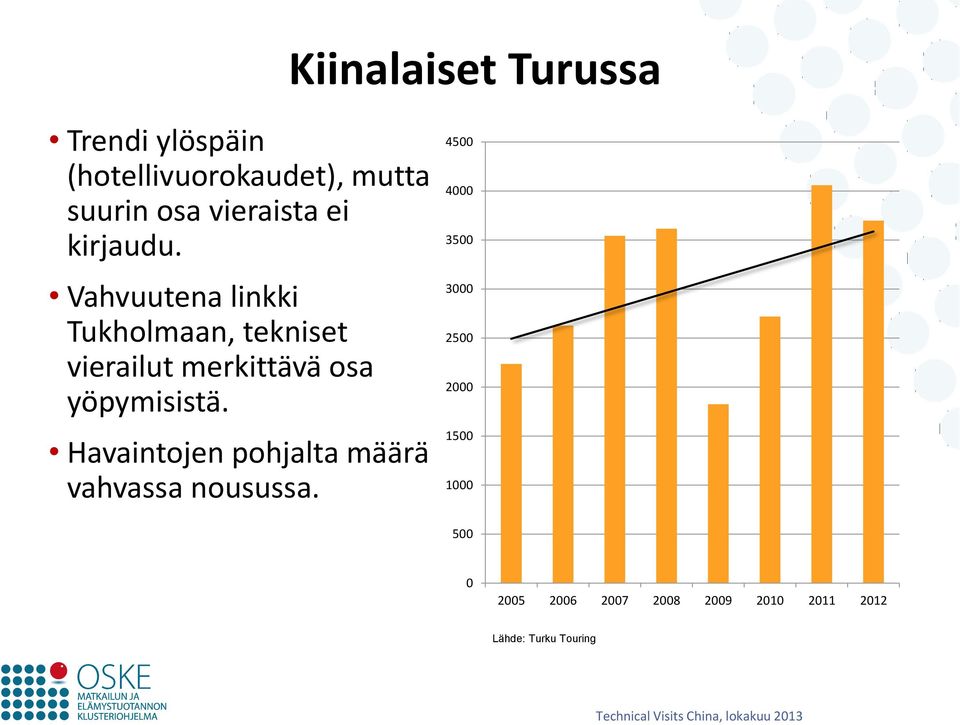 Kiinalaiset Turussa

• Trendi ylöspäin (hotellivuorokaudet), mutta suurin osa vieraista ei kirjaudu.

• Vahvuutena linkki Tukholmaan, tekniset vierailut merkittävä osa yöpymisistä.

• Havaintojen pohjalta määrä vahvassa nousussa.

4500
4000
3500
3000
2500
2000
1500
1000
500
0

2005 2006 2007 2008 2009 2010 2011 2012

Lähde: Turku Touring

OSKE
MATKAILUN JA ELÄMYSTUOTANNON KLUSTERIOHJELMA

Technical Visits China, lokakuu 2013